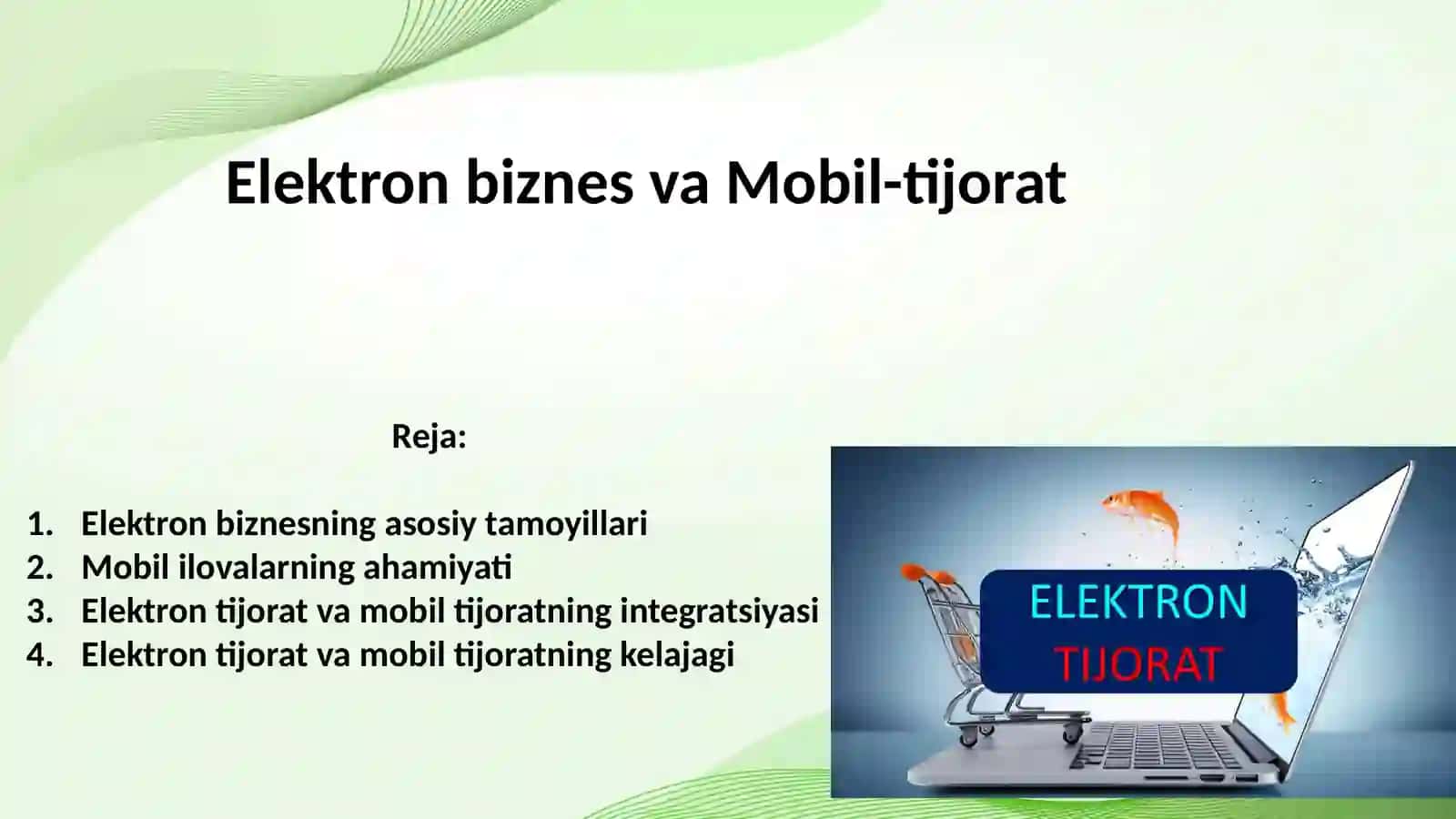 Elektron biznes va Mobil-tijorat

Reja:

1. Elektron biznesning asosiy tamoyillari
2. Mobil ilovalarning ahamiyati
3. Elektron tijorat va mobil tijoratning integratsiyasi
4. Elektron tijorat va mobil tijoratning kelajagi

ELEKTRON
TIJORAT